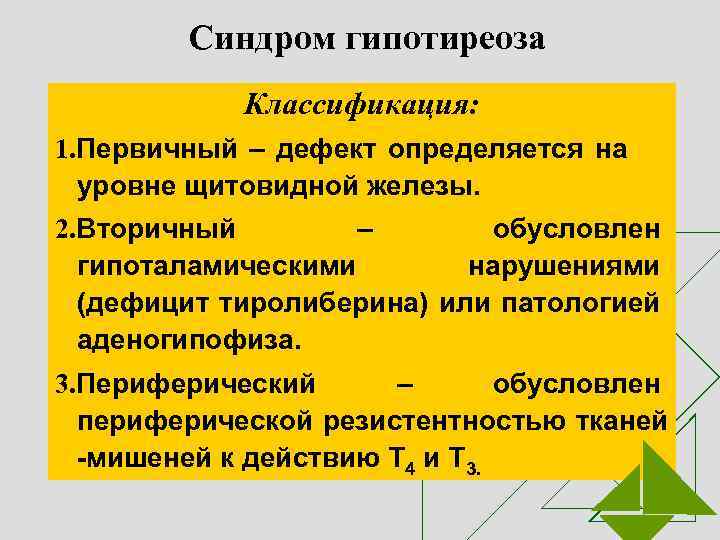 Синдром гипотиреоза

Классификация:

1.Первичный – дефект определяется на уровне щитовидной железы.

2.Вторичный – обусловлен гипоталамическими нарушениями (дефицит тиролиберина) или патологией аденогипофиза.

3.Периферический – обусловлен периферической резистентностью тканей -мишеней к действию $T_4$ и $T_3$.